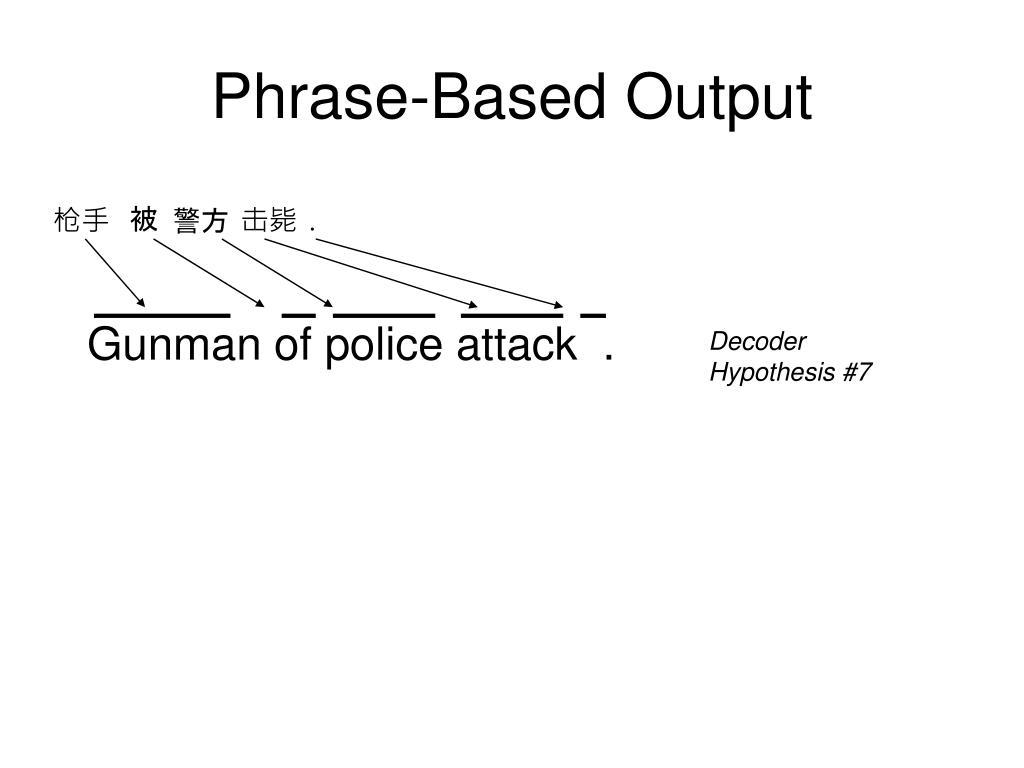 Phrase-Based Output

枪手 被 警方 击毙 .

Gunman of police attack .

Decoder Hypothesis #7